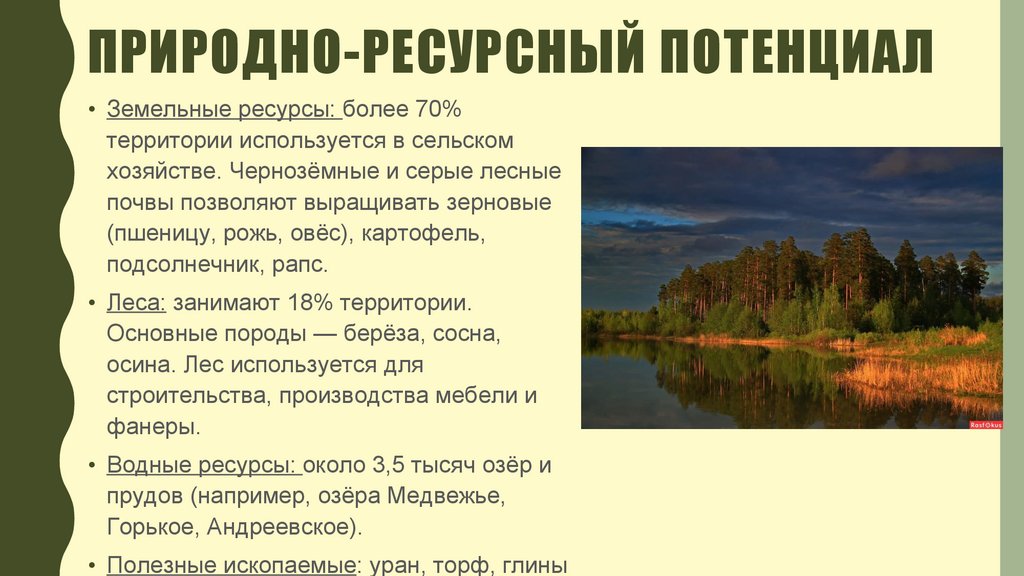 ПРИРОДНО-РЕСУРСНЫЙ ПОТЕНЦИАЛ

• Земельные ресурсы: более 70% территории используется в сельском хозяйстве. Чернозёмные и серые лесные почвы позволяют выращивать зерновые (пшеницу, рожь, овёс), картофель, подсолнечник, рапс.

• Леса: занимают 18% территории. Основные породы — берёза, сосна, осина. Лес используется для строительства, производства мебели и фанеры.

• Водные ресурсы: около 3,5 тысяч озёр и прудов (например, озёра Медвежье, Горькое, Андреевское).

• Полезные ископаемые: уран, торф, глины

RosFOkus